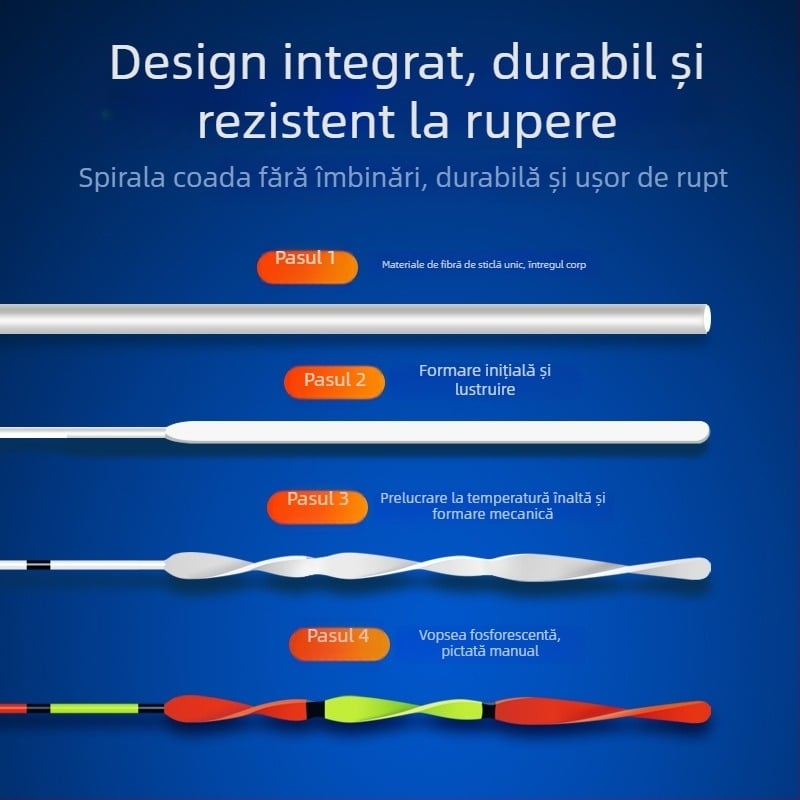 Design integrat, durabil și rezistent la rupere

Spirala coada fără îmbinări, durabilă și ușor de rupt

Pasul 1

Materiale de fibră de sticlă unic, întregul corp

Pasul 2

Formare inițială și lustruire

Pasul 3

Prelucrare la temperatură înaltă și formare mecanică

Pasul 4

Vopsea fosforescentă, pictată manual